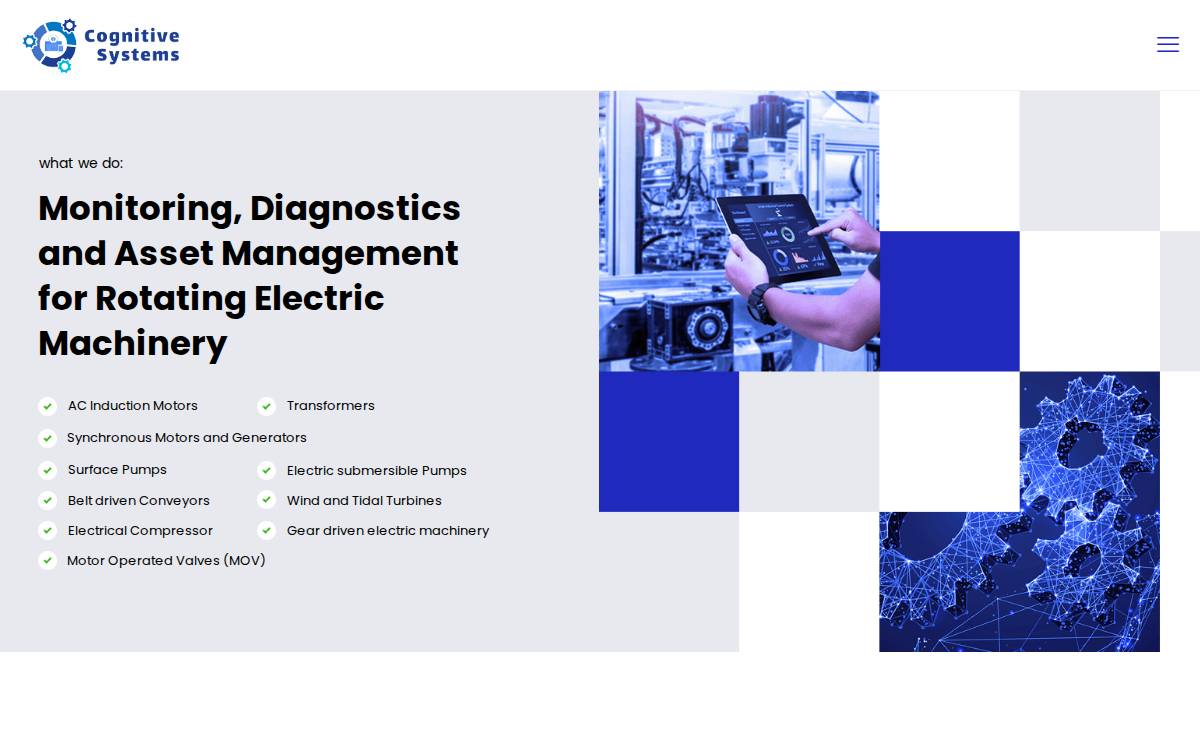 Cognitive Systems

what we do:

Monitoring, Diagnostics and Asset Management for Rotating Electric Machinery

AC Induction Motors
Transformers
Synchronous Motors and Generators
Surface Pumps
Electric submersible Pumps
Belt driven Conveyors
Wind and Tidal Turbines
Electrical Compressor
Gear driven electric machinery
Motor Operated Valves (MOV)